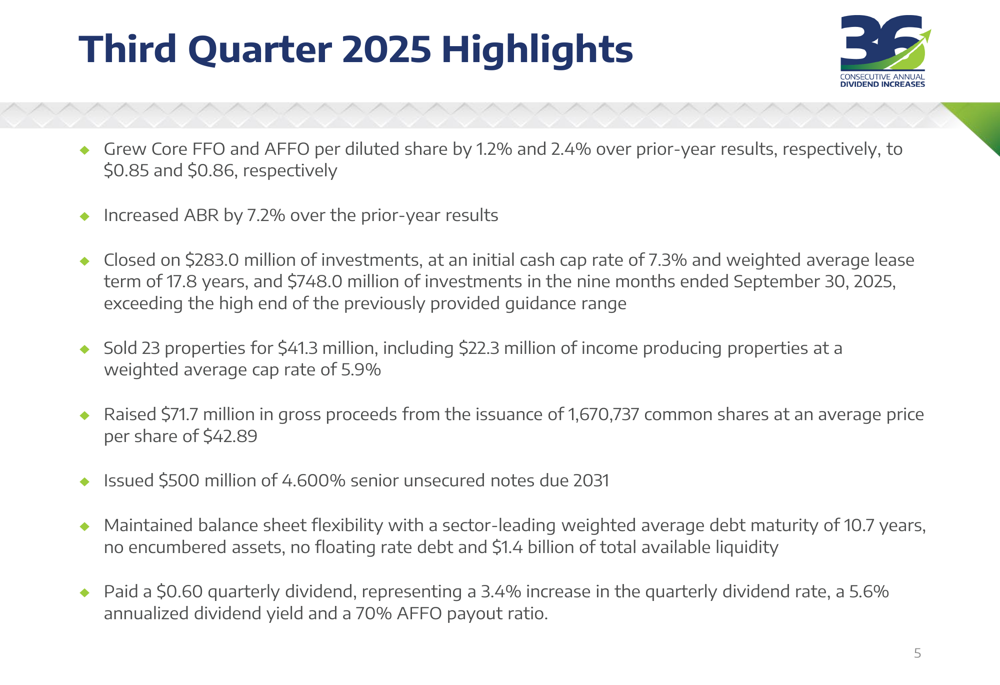 Third Quarter 2025 Highlights

36
CONSECUTIVE ANNUAL
DIVIDEND INCREASES

◆ Grew Core FFO and AFFO per diluted share by 1.2% and 2.4% over prior-year results, respectively, to \$0.85 and \$0.86, respectively

◆ Increased ABR by 7.2% over the prior-year results

◆ Closed on \$283.0 million of investments, at an initial cash cap rate of 7.3% and weighted average lease term of 17.8 years, and \$748.0 million of investments in the nine months ended September 30, 2025, exceeding the high end of the previously provided guidance range

◆ Sold 23 properties for \$41.3 million, including \$22.3 million of income producing properties at a weighted average cap rate of 5.9%

◆ Raised \$71.7 million in gross proceeds from the issuance of 1,670,737 common shares at an average price per share of \$42.89

◆ Issued \$500 million of 4.600% senior unsecured notes due 2031

◆ Maintained balance sheet flexibility with a sector-leading weighted average debt maturity of 10.7 years, no encumbered assets, no floating rate debt and \$1.4 billion of total available liquidity

◆ Paid a \$0.60 quarterly dividend, representing a 3.4% increase in the quarterly dividend rate, a 5.6% annualized dividend yield and a 70% AFFO payout ratio.

5